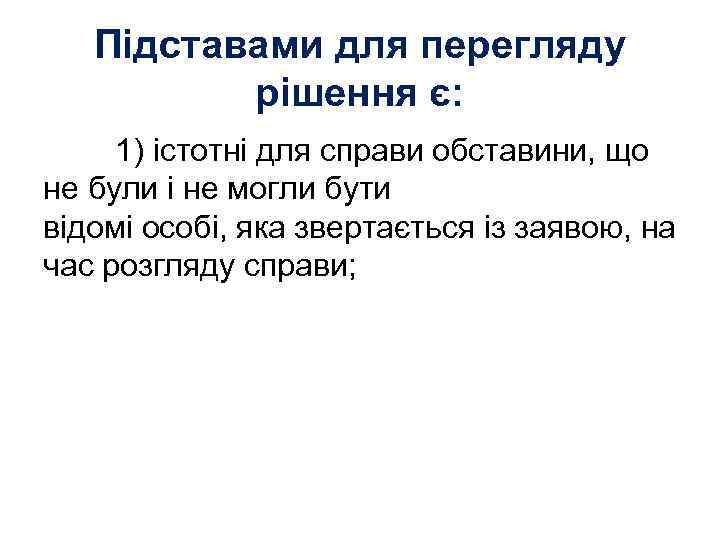 Підставами для перегляду рішення є:

1) істотні для справи обставини, що не були і не могли бути відомі особі, яка звертається із заявою, на час розгляду справи;